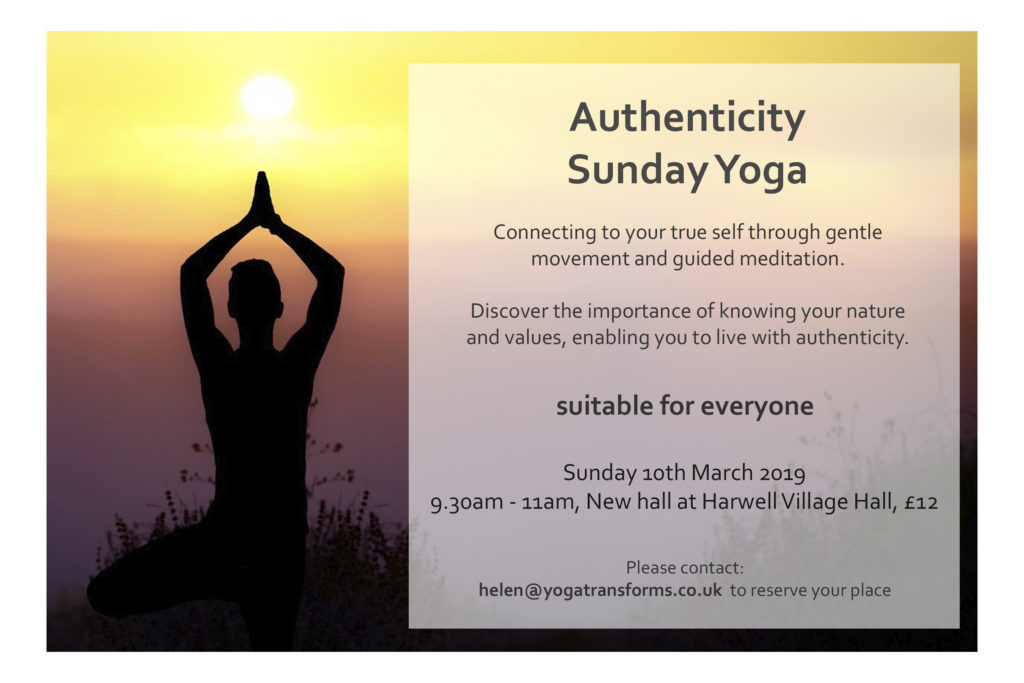 Authenticity
Sunday Yoga

Connecting to your true self through gentle movement and guided meditation.

Discover the importance of knowing your nature and values, enabling you to live with authenticity.

suitable for everyone

Sunday 10th March 2019
9.30am - 11am, New hall at Harwell Village Hall, £12

Please contact:
helen@yogatransforms.co.uk to reserve your place